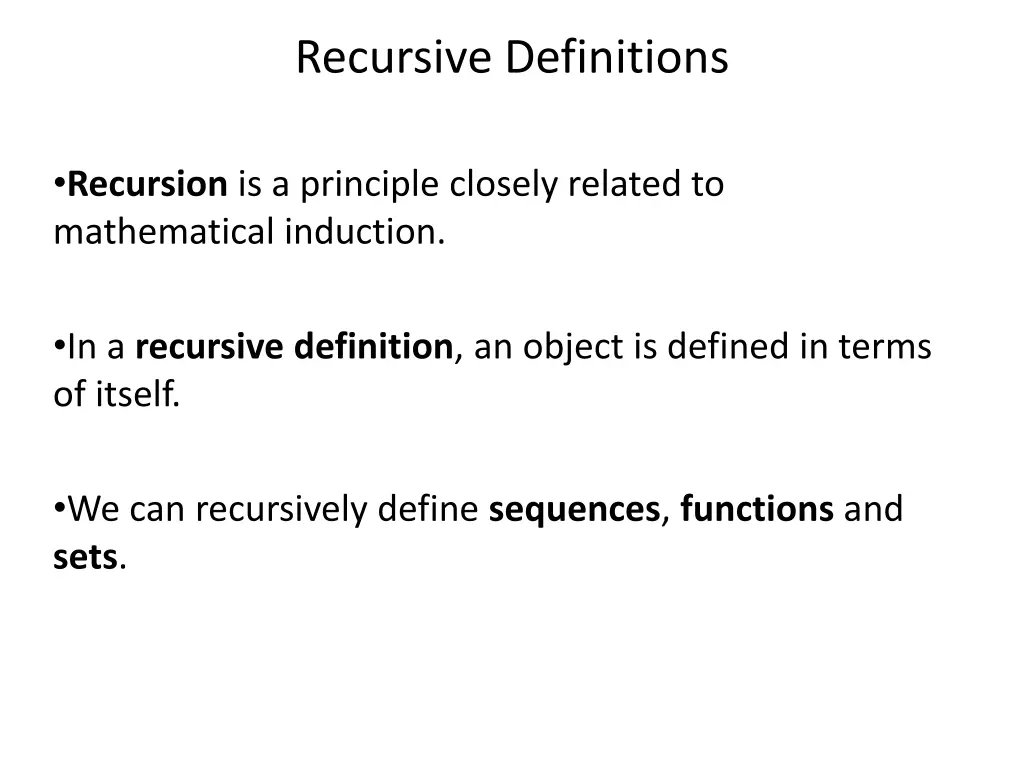 Recursive Definitions

•Recursion is a principle closely related to mathematical induction.

•In a recursive definition, an object is defined in terms of itself.

•We can recursively define sequences, functions and sets.